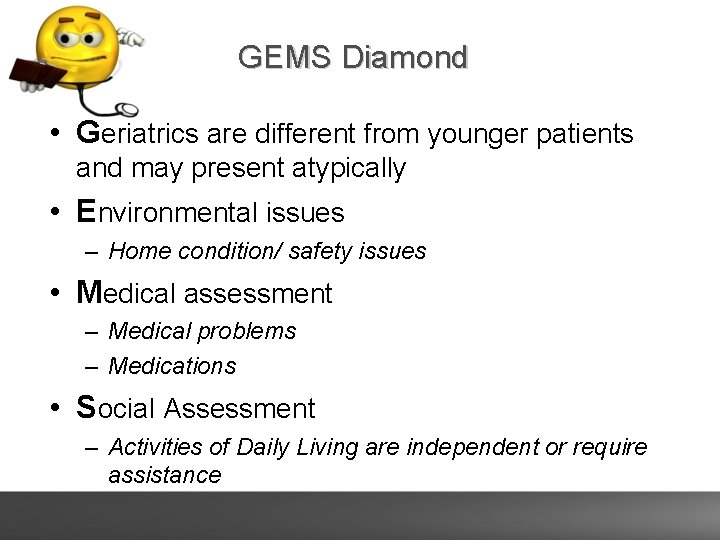 GEMS Diamond

• Geriatrics are different from younger patients and may present atypically

• Environmental issues

– Home condition/ safety issues

• Medical assessment

– Medical problems

– Medications

• Social Assessment

– Activities of Daily Living are independent or require assistance